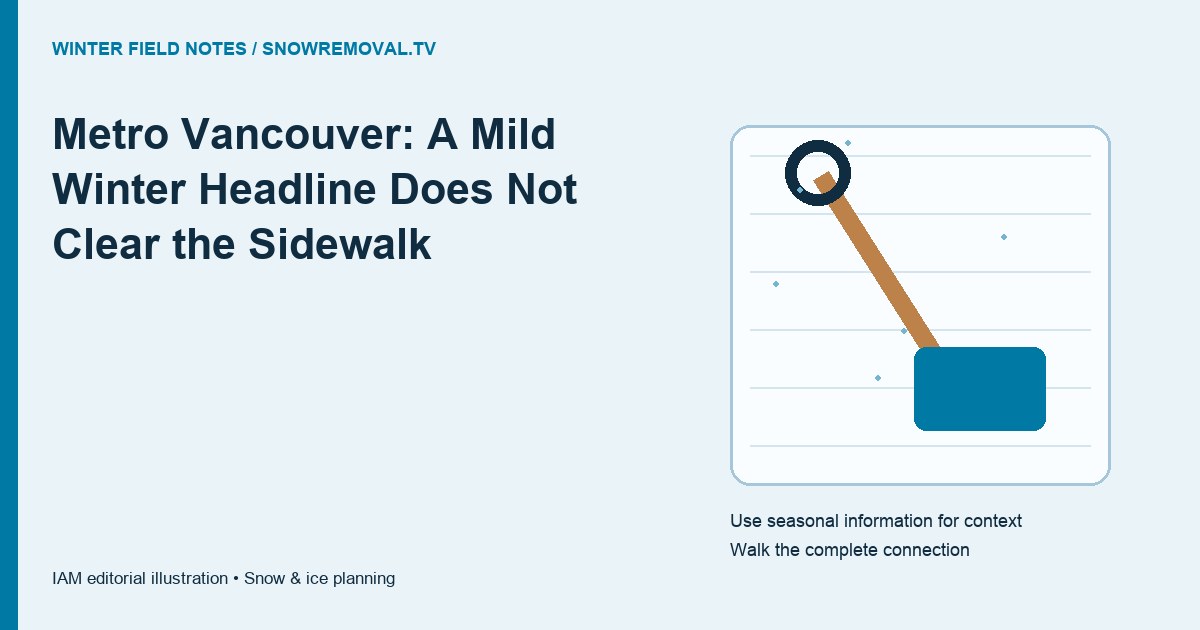 WINTER FIELD NOTES / SNOWREMOVAL.TV

Metro Vancouver: A Mild Winter Headline Does Not Clear the Sidewalk

Use seasonal information for context
Walk the complete connection

IAM editorial illustration • Snow & ice planning